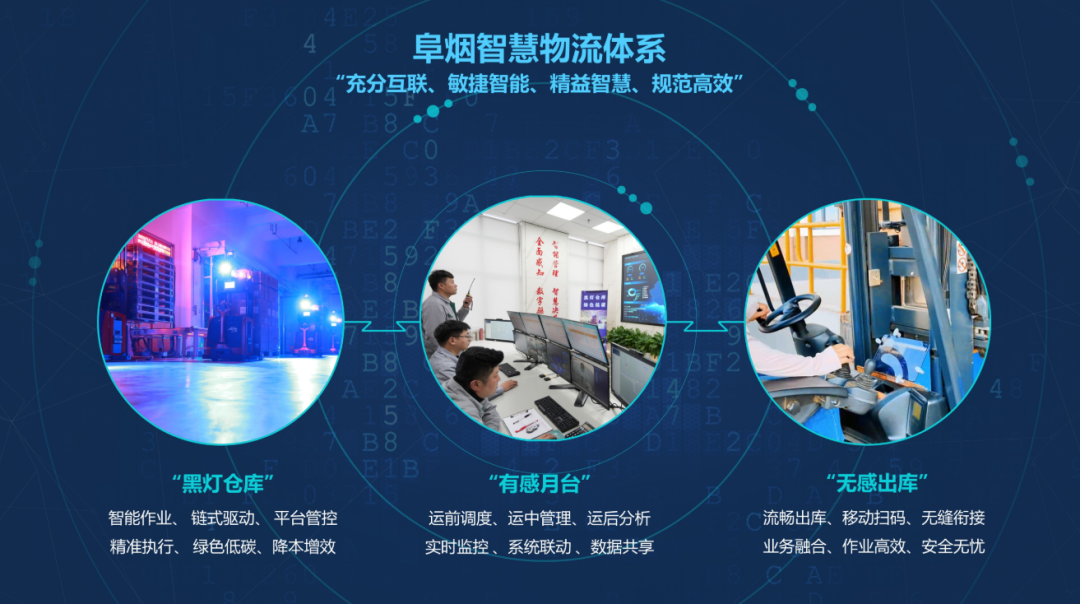 阜烟智慧物流体系

“充分互联、敏捷智能、精益智慧、规范高效”

“黑灯仓库”

智能作业、链式驱动、平台管控
精准执行、绿色低碳、降本增效

“有感月台”

运前调度、运中管理、运后分析
实时监控、系统联动、数据共享

“无感出库”

流畅出库、移动扫码、无缝衔接
业务融合、作业高效、安全无忧